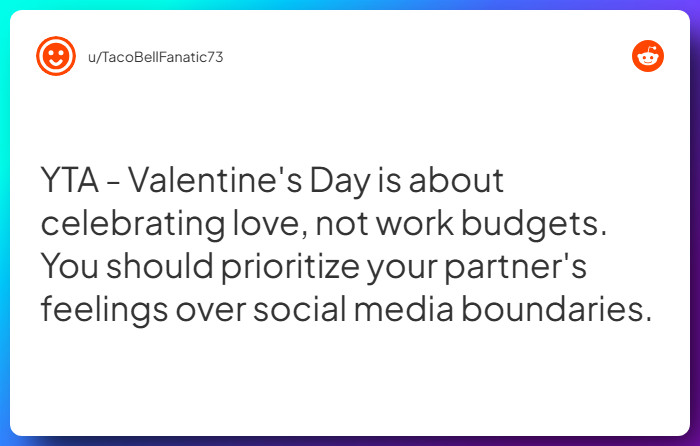 u/TacoBellFanatic73

YTA - Valentine's Day is about celebrating love, not work budgets. You should prioritize your partner's feelings over social media boundaries.